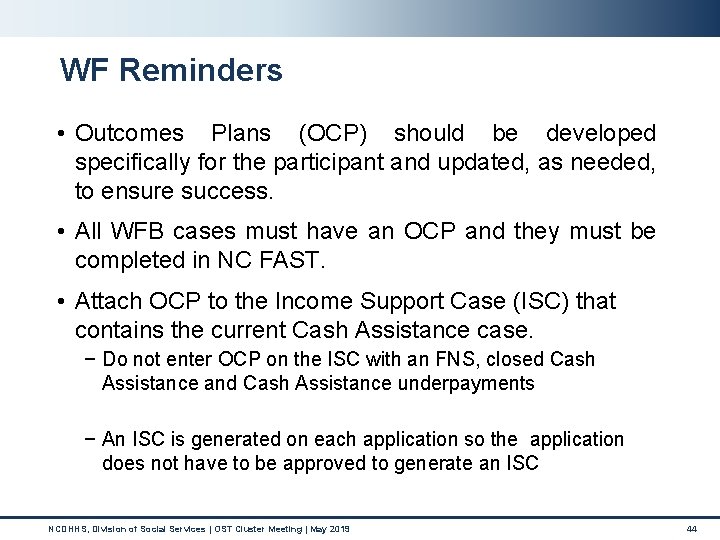 WF Reminders

• Outcomes Plans (OCP) should be developed specifically for the participant and updated, as needed, to ensure success.

• All WFB cases must have an OCP and they must be completed in NC FAST.

• Attach OCP to the Income Support Case (ISC) that contains the current Cash Assistance case.

- Do not enter OCP on the ISC with an FNS, closed Cash Assistance and Cash Assistance underpayments

- An ISC is generated on each application so the application does not have to be approved to generate an ISC

NCDHHS, Division of Social Services | OST Cluster Meeting | May 2019

44